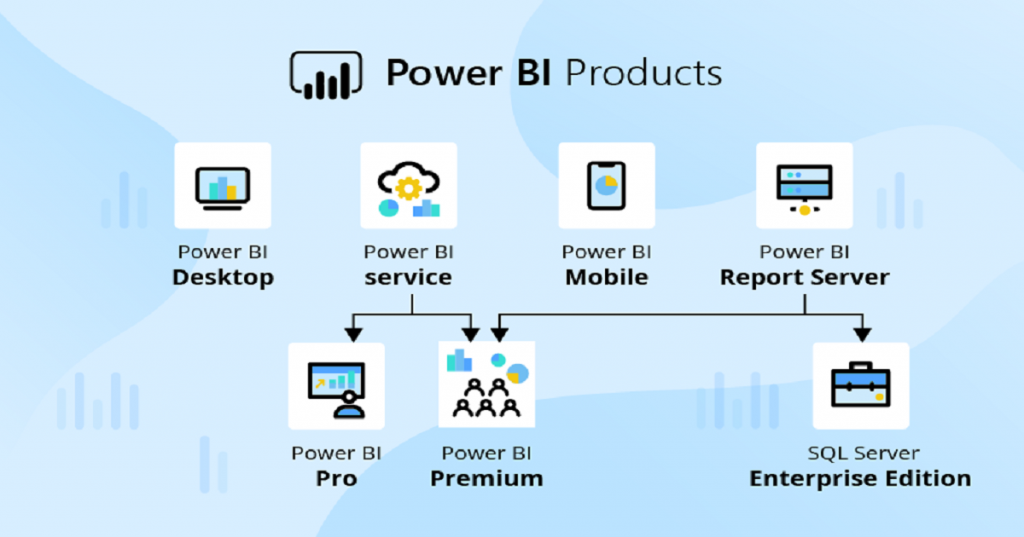 Power BI Products

Power BI
Desktop

Power BI
service

Power BI
Mobile

Power BI
Report Server

Power BI
Pro

Power BI
Premium

SQL Server
Enterprise Edition